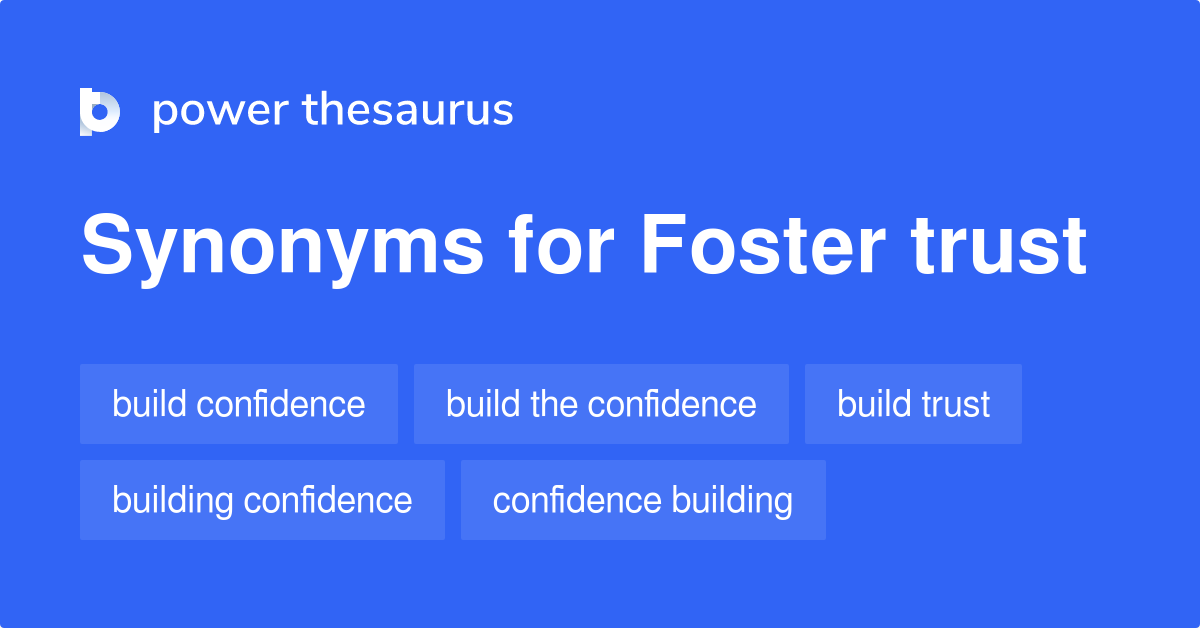 power thesaurus

Synonyms for Foster trust

build confidence
build the confidence
build trust
building confidence
confidence building